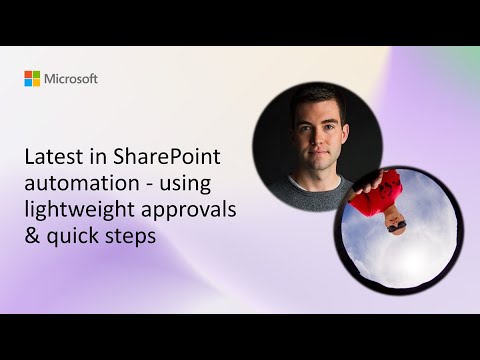 Microsoft

Latest in SharePoint automation - using lightweight approvals & quick steps